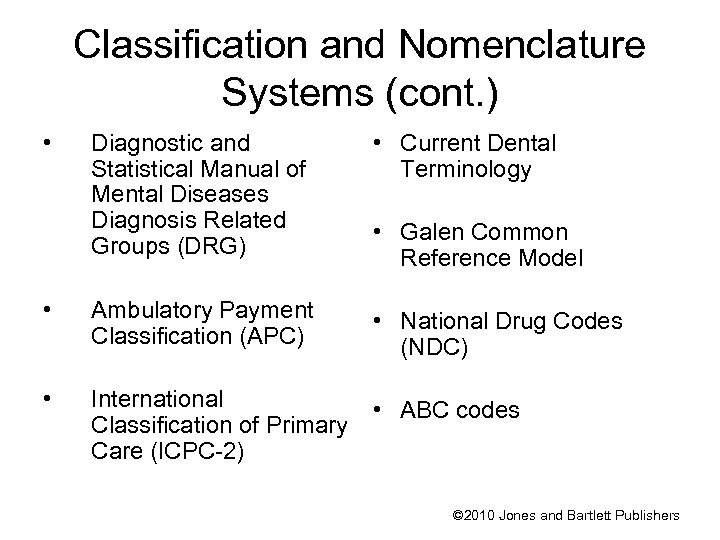 Classification and Nomenclature Systems (cont.)

• Diagnostic and Statistical Manual of Mental Diseases Diagnosis Related Groups (DRG)

• Ambulatory Payment Classification (APC)

• International Classification of Primary Care (ICPC-2)

• Current Dental Terminology

• Galen Common Reference Model

• National Drug Codes (NDC)

• ABC codes

©2010 Jones and Bartlett Publishers